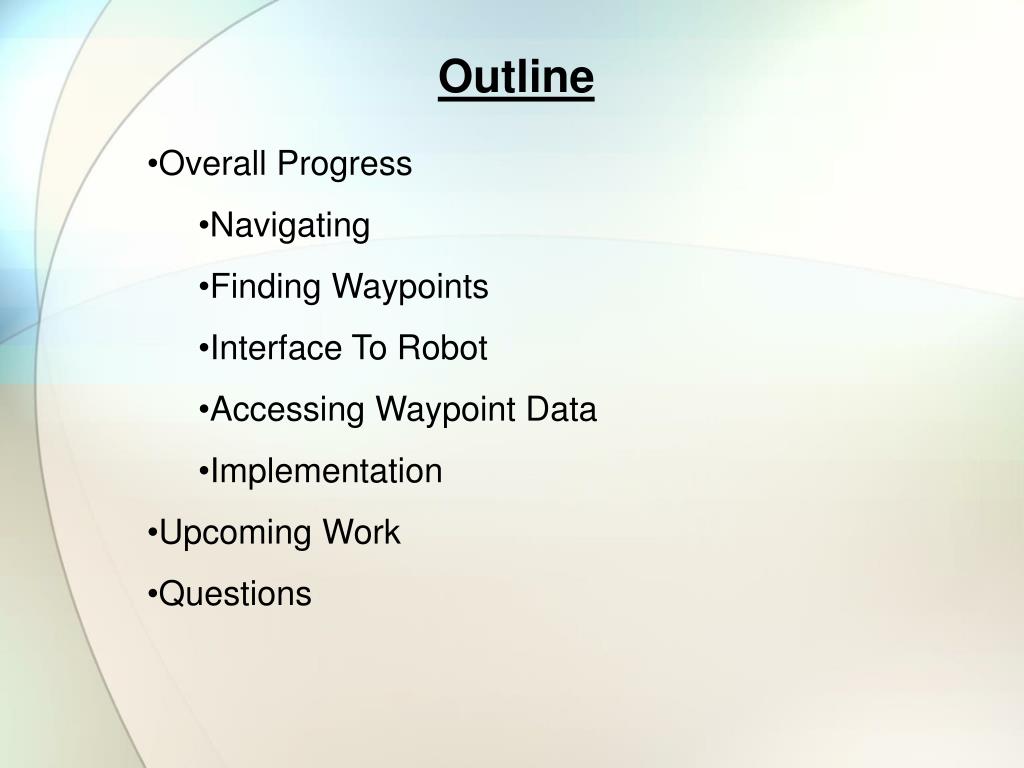 Outline

•Overall Progress

•Navigating

•Finding Waypoints

•Interface To Robot

•Accessing Waypoint Data

•Implementation

•Upcoming Work

•Questions